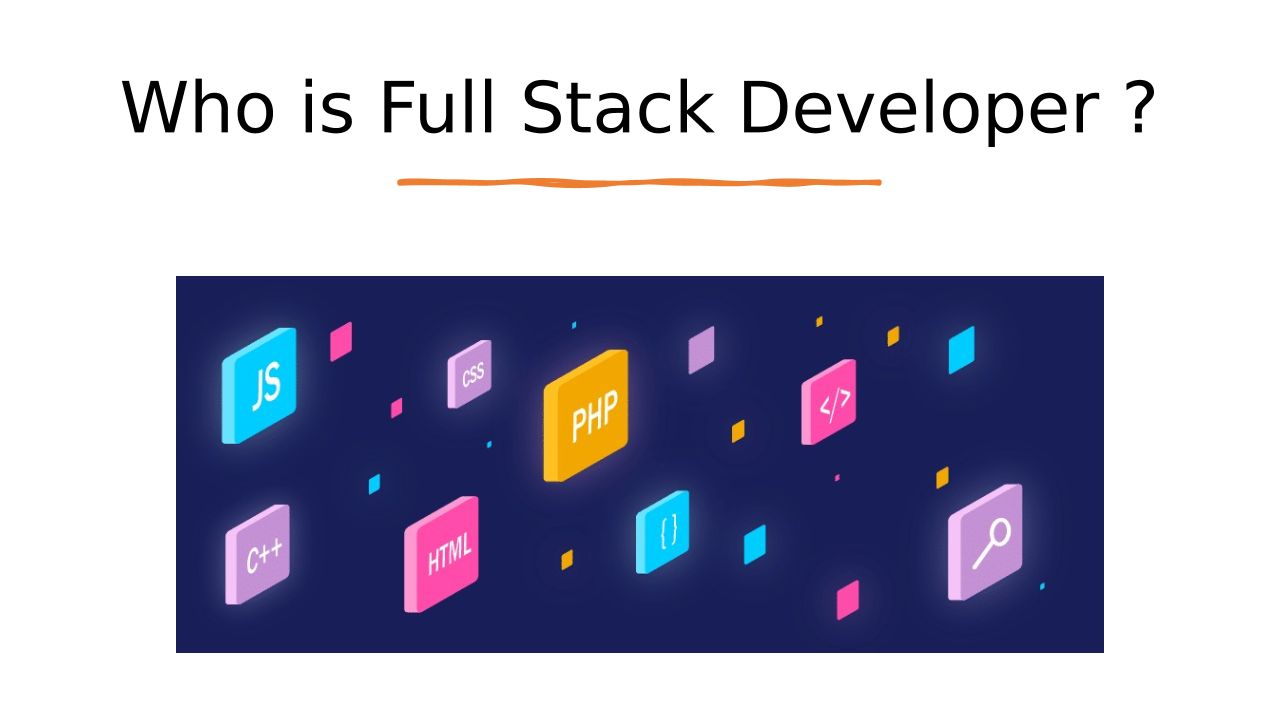 Who is Full Stack Developer ?

JS
CSS
PHP
</>
C++
HTML
{ }